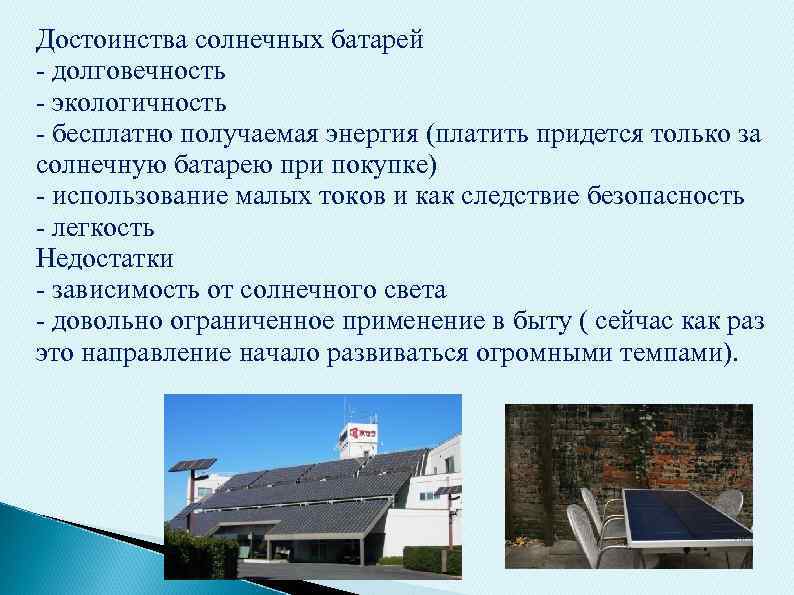 Достоинства солнечных батарей
- долговечность
- экологичность
- бесплатно получаемая энергия (платить придется только за солнечную батарею при покупке)
- использование малых токов и как следствие безопасность
- легкость
Недостатки
- зависимость от солнечного света
- довольно ограниченное применение в быту ( сейчас как раз это направление начало развиваться огромными темпами).